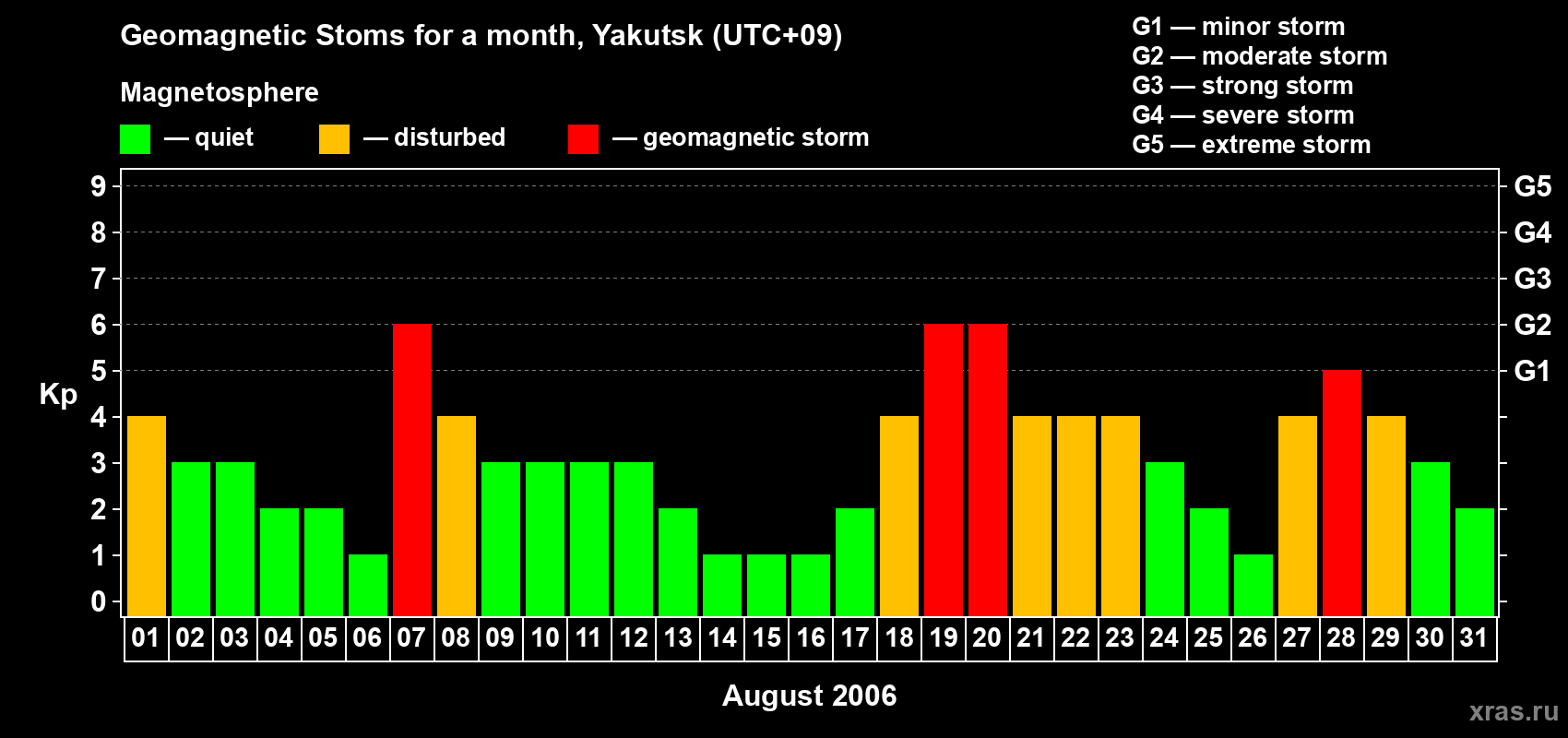 Geomagnetic Stoms for a month, Yakutsk (UTC+09)

Magnetosphere

— quiet — disturbed — geomagnetic storm

G1 — minor storm
G2 — moderate storm
G3 — strong storm
G4 — severe storm
G5 — extreme storm

Kp

9 8 7 6 5 4 3 2 1 0

G5 G4 G3 G2 G1

01 02 03 04 05 06 07 08 09 10 11 12 13 14 15 16 17 18 19 20 21 22 23 24 25 26 27 28 29 30 31

August 2006

xras.ru